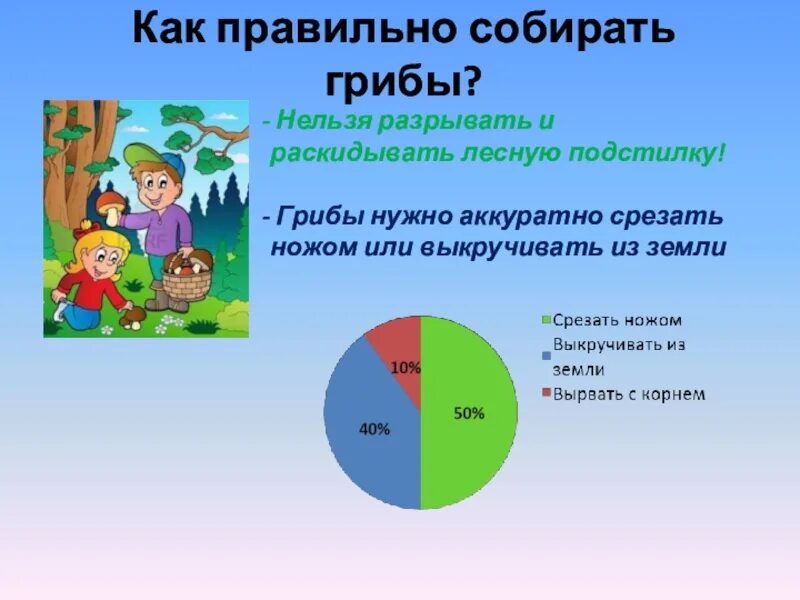 Как правильно собирать грибы?

- Нельзя разрывать и раскидывать лесную подстилку!

- Грибы нужно аккуратно срезать ножом или выкручивать из земли

10%

40%

50%

Срезать ножом
Выкручивать из земли
Вырвать с корнем